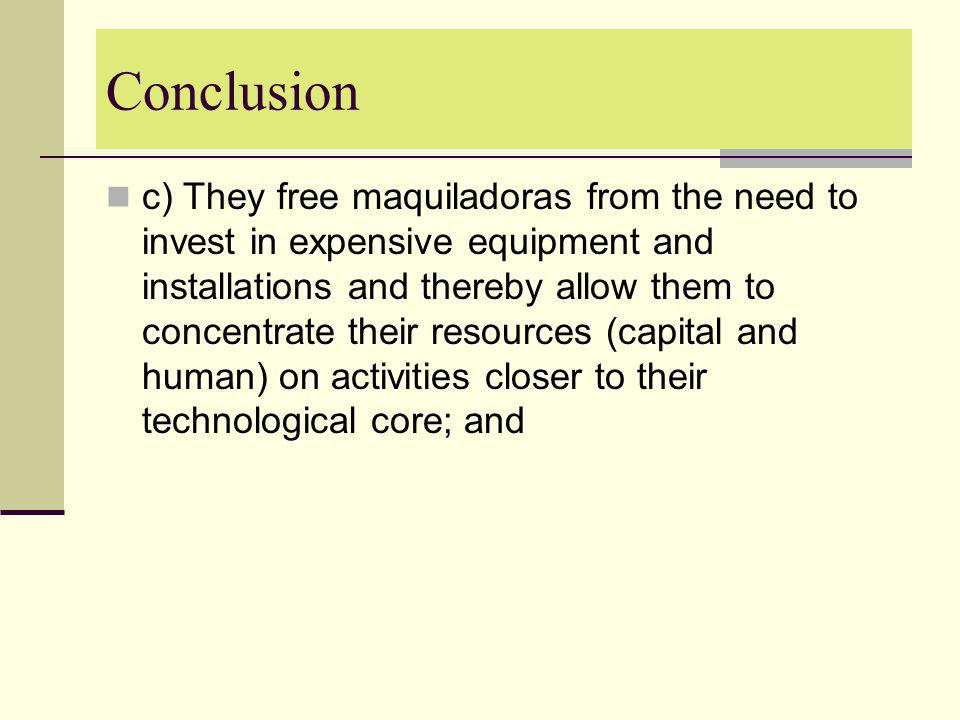 Conclusion

c) They free maquiladoras from the need to invest in expensive equipment and installations and thereby allow them to concentrate their resources (capital and human) on activities closer to their technological core; and